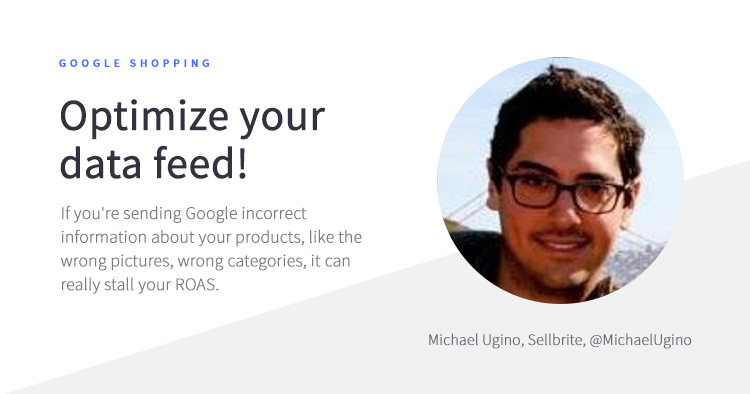 GOOGLE SHOPPING

Optimize your data feed!

If you're sending Google incorrect information about your products, like the wrong pictures, wrong categories, it can really stall your ROAS.

Michael Ugino, Sellbrite, @MichaelUgino